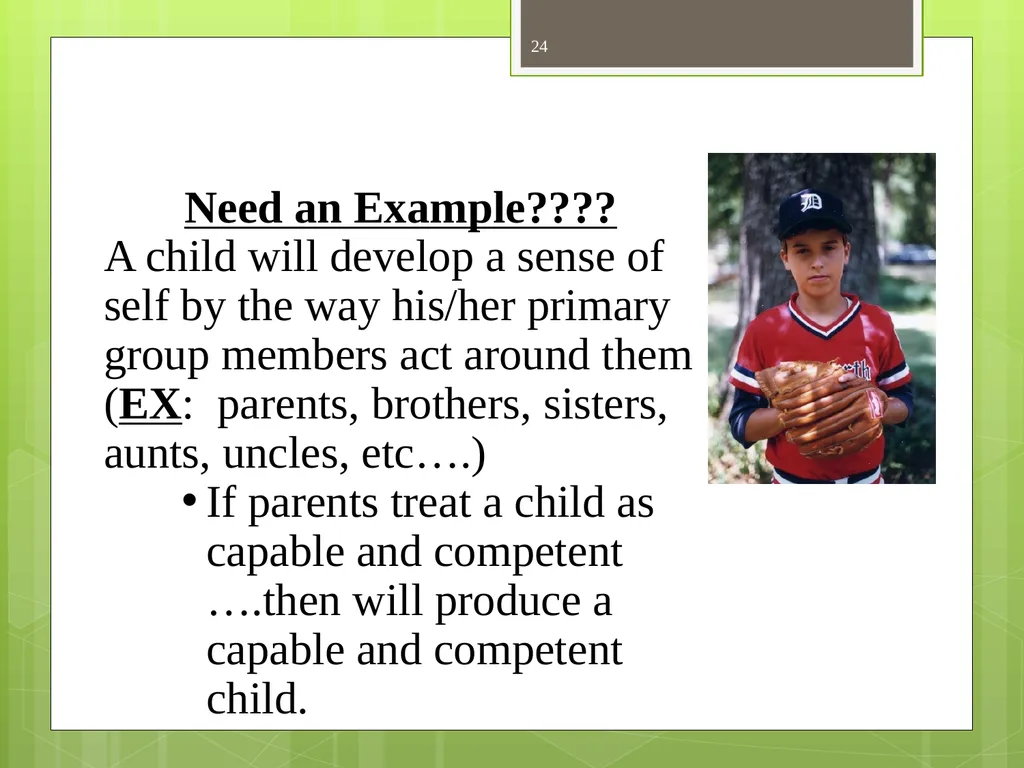 24

Need an Example????

A child will develop a sense of self by the way his/her primary group members act around them (EX: parents, brothers, sisters, aunts, uncles, etc….)

• If parents treat a child as capable and competent ….then will produce a capable and competent child.